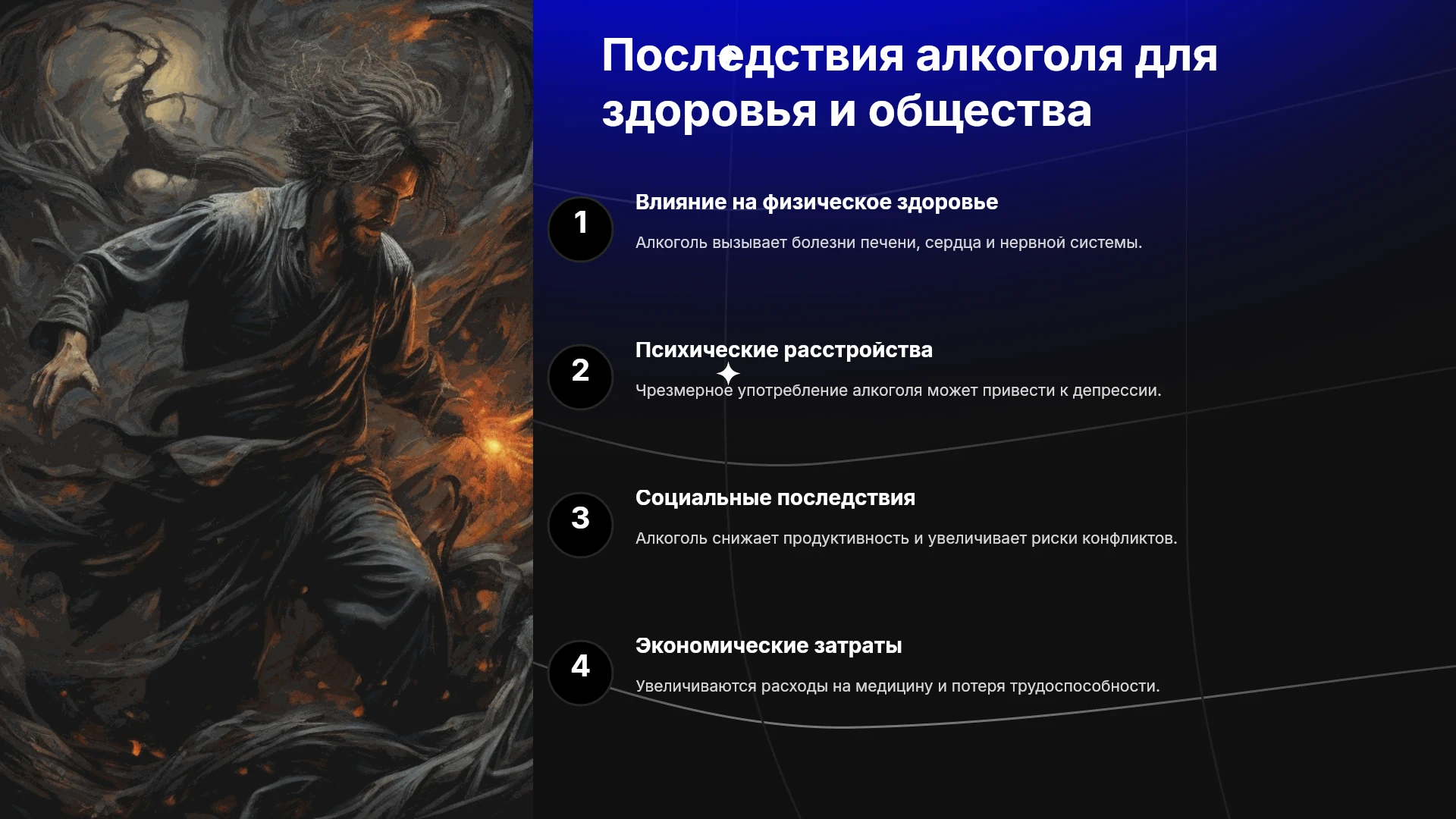 Последствия алкоголя для здоровья и общества

1

Влияние на физическое здоровье

Алкоголь вызывает болезни печени, сердца и нервной системы.

2

Психические расстройства

Чрезмерное употребление алкоголя может привести к депрессии.

3

Социальные последствия

Алкоголь снижает продуктивность и увеличивает риски конфликтов.

4

Экономические затраты

Увеличиваются расходы на медицину и потеря трудоспособности.